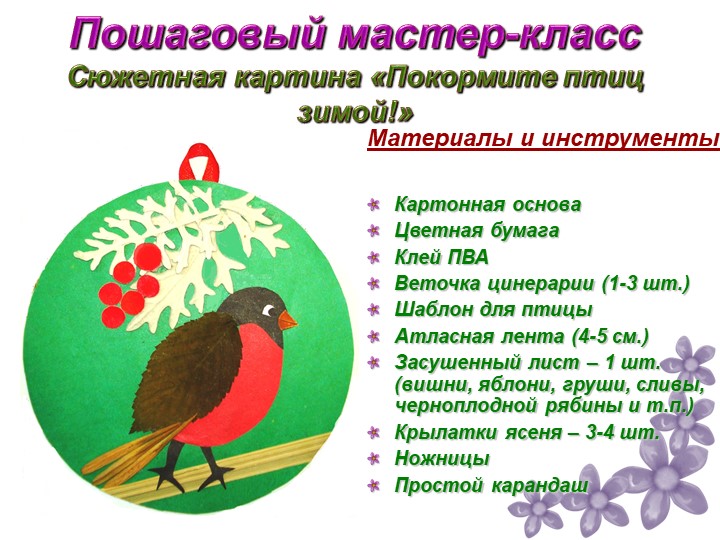 Пошаговый мастер-класс
Сюжетная картина «Покормите птиц зимой!»

Материалы и инструменты

Картонная основа
Цветная бумага
Клей ПВА
Веточка цинерарии (1-3 шт.)
Шаблон для птицы
Атласная лента (4-5 см.)
Засушенный лист – 1 шт. (вишни, яблони, груши, сливы, черноплодной рябины и т.п.)
Крылатки ясеня – 3-4 шт.
Ножницы
Простой карандаш